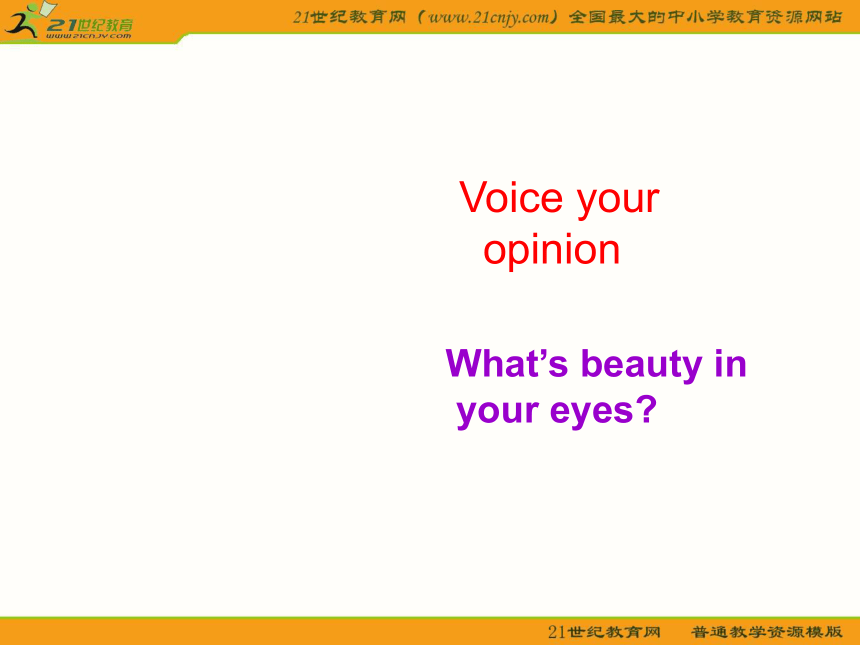 21世纪教育
www.21cnjy.com
21世纪教育网（www.21cnjy.com）全国最大的中小学教育资源网站

Voice your opinion

What’s beauty in your eyes?

21世纪教育网 普通教学资源模版